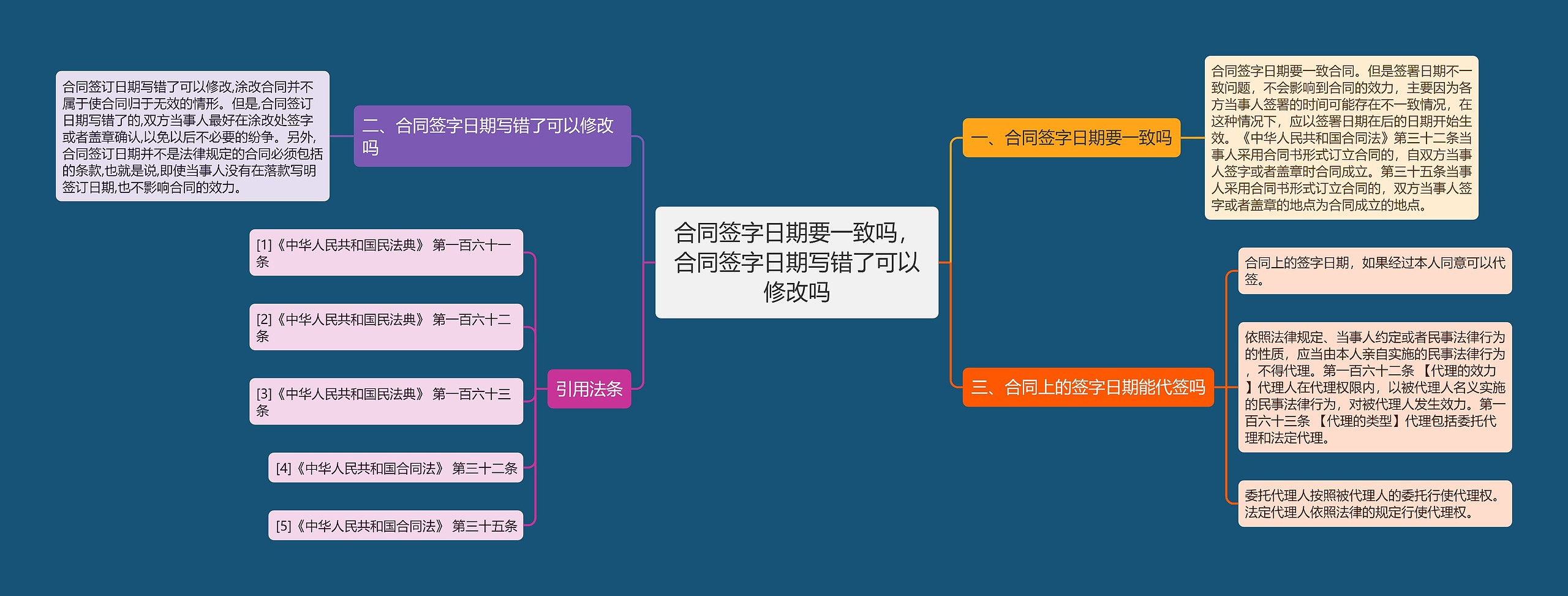 合同签字日期要一致吗，合同签字日期写错了可以修改吗

一、合同签字日期要一致吗

合同签字日期要一致合同。但是签署日期不一致问题，不会影响到合同的效力，主要因为各方当事人签署的时间可能存在不一致情况，在这种情况下，应以签署日期在后的日期开始生效。《中华人民共和国合同法》第三十二条当事人采用合同书形式订立合同的，自双方当事人签字或者盖章时合同成立。第三十五条当事人采用合同书形式订立合同的，双方当事人签字或者盖章的地点为合同成立的地点。

二、合同签字日期写错了可以修改吗

合同签订日期写错了可以修改,涂改合同并不属于使合同归于无效的情形。但是,合同签订日期写错了的,双方当事人最好在涂改处签字或者盖章确认,以免以后不必要的纷争。另外,合同签订日期并不是法律规定的合同必须包括的条款,也就是说,即使当事人没有在落款写明签订日期,也不影响合同的效力。

三、合同上的签字日期能代签吗

合同上的签字日期，如果经过本人同意可以代签。

依照法律规定、当事人约定或者民事法律行为的性质，应当由本人亲自实施的民事法律行为，不得代理。第一百六十二条 【代理的效力】代理人在代理权限内，以被代理人名义实施的民事法律行为，对被代理人发生效力。第一百六十三条 【代理的类型】代理包括委托代理和法定代理。

委托代理人按照被代理人的委托行使代理权。法定代理人依照法律的规定行使代理权。

引用法条

[1]《中华人民共和国民法典》 第一百六十一条

[2]《中华人民共和国民法典》 第一百六十二条

[3]《中华人民共和国民法典》 第一百六十三条

[4]《中华人民共和国合同法》 第三十二条

[5]《中华人民共和国合同法》 第三十五条